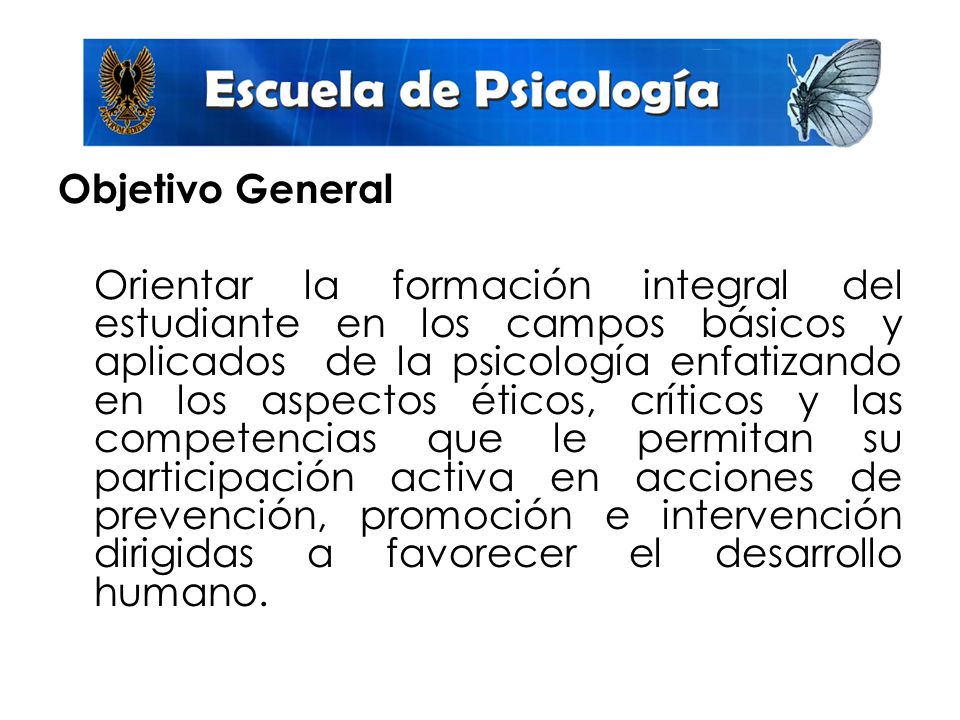 Escuela de Psicología

Objetivo General

Orientar la formación integral del estudiante en los campos básicos y aplicados de la psicología enfatizando en los aspectos éticos, críticos y las competencias que le permitan su participación activa en acciones de prevención, promoción e intervención dirigidas a favorecer el desarrollo humano.